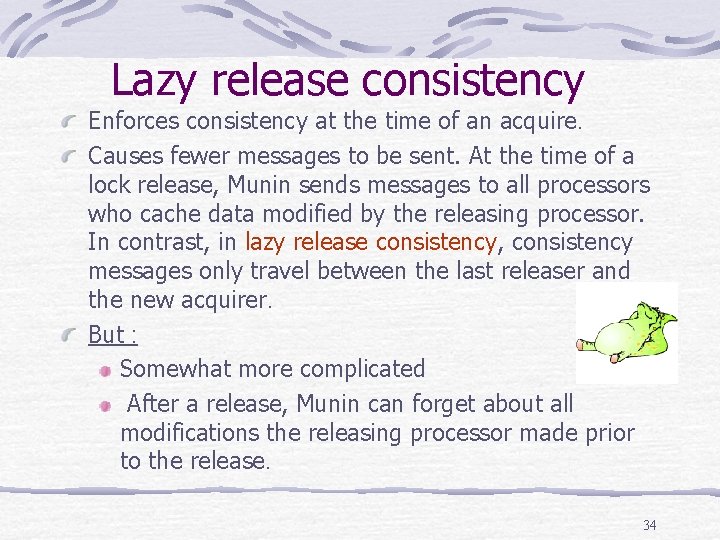 Lazy release consistency

Enforces consistency at the time of an acquire.

Causes fewer messages to be sent. At the time of a lock release, Munin sends messages to all processors who cache data modified by the releasing processor. In contrast, in lazy release consistency, consistency messages only travel between the last releaser and the new acquirer.

But :

Somewhat more complicated

After a release, Munin can forget about all modifications the releasing processor made prior to the release.

34